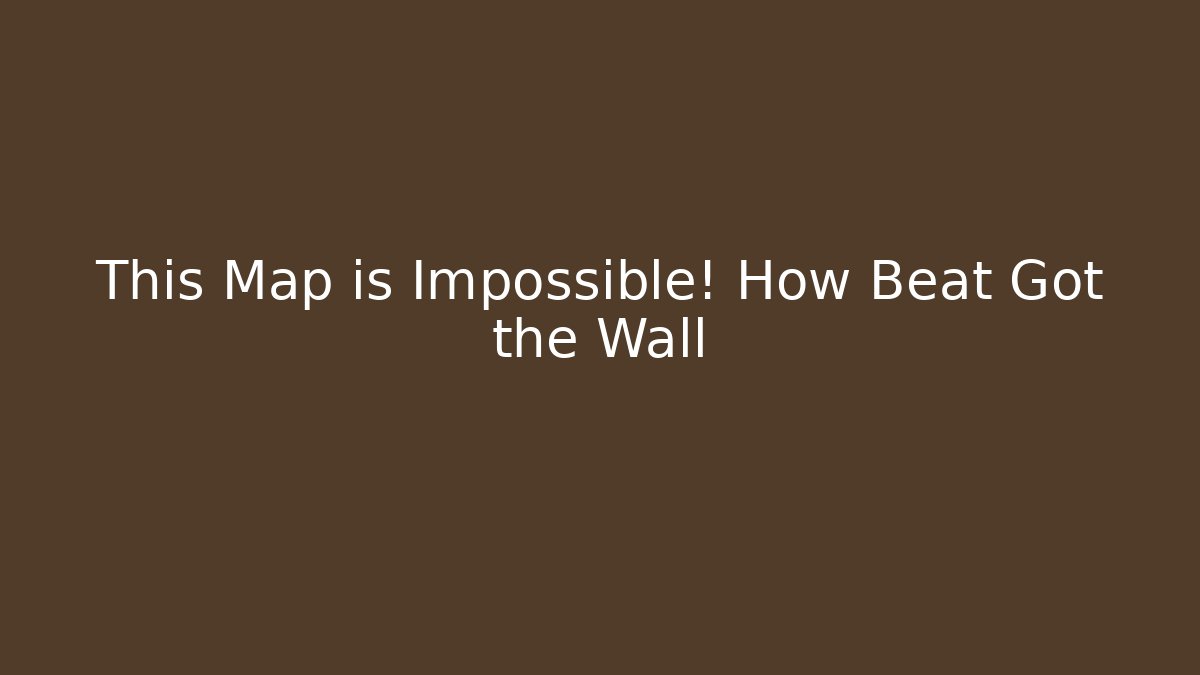 This Map is Impossible! How Beat Got the Wall